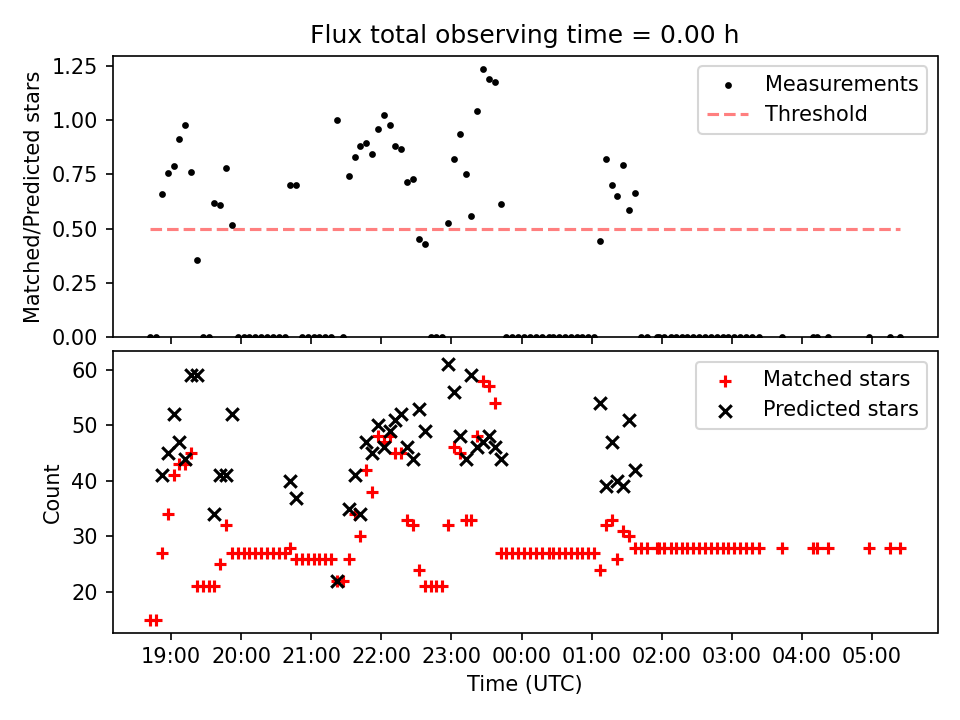 Flux total observing time = 0.00 h

Matched/Predicted stars

1.25
1.00
0.75
0.50
0.25
0.00

Measurements
Threshold

Count

60
50
40
30
20

Matched stars
Predicted stars

19:00
20:00
21:00
22:00
23:00
00:00
01:00
02:00
03:00
04:00
05:00

Time (UTC)